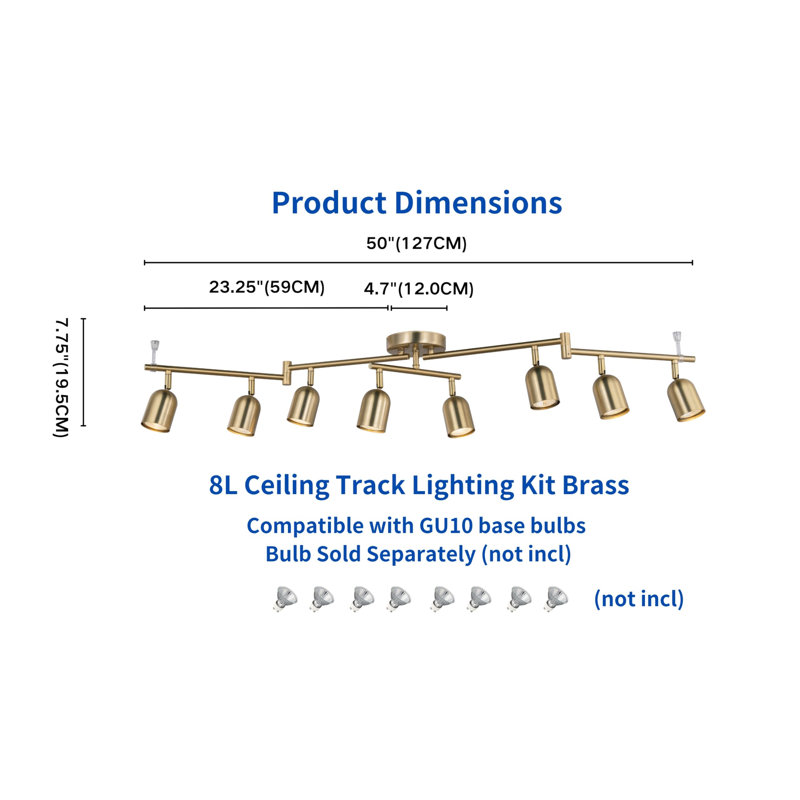 Product Dimensions

50"(127CM)

23.25"(59CM)

4.7"(12.0CM)

7.75"(19.5CM)

8L Ceiling Track Lighting Kit Brass

Compatible with GU10 base bulbs

Bulb Sold Separately (not incl)

(not incl)